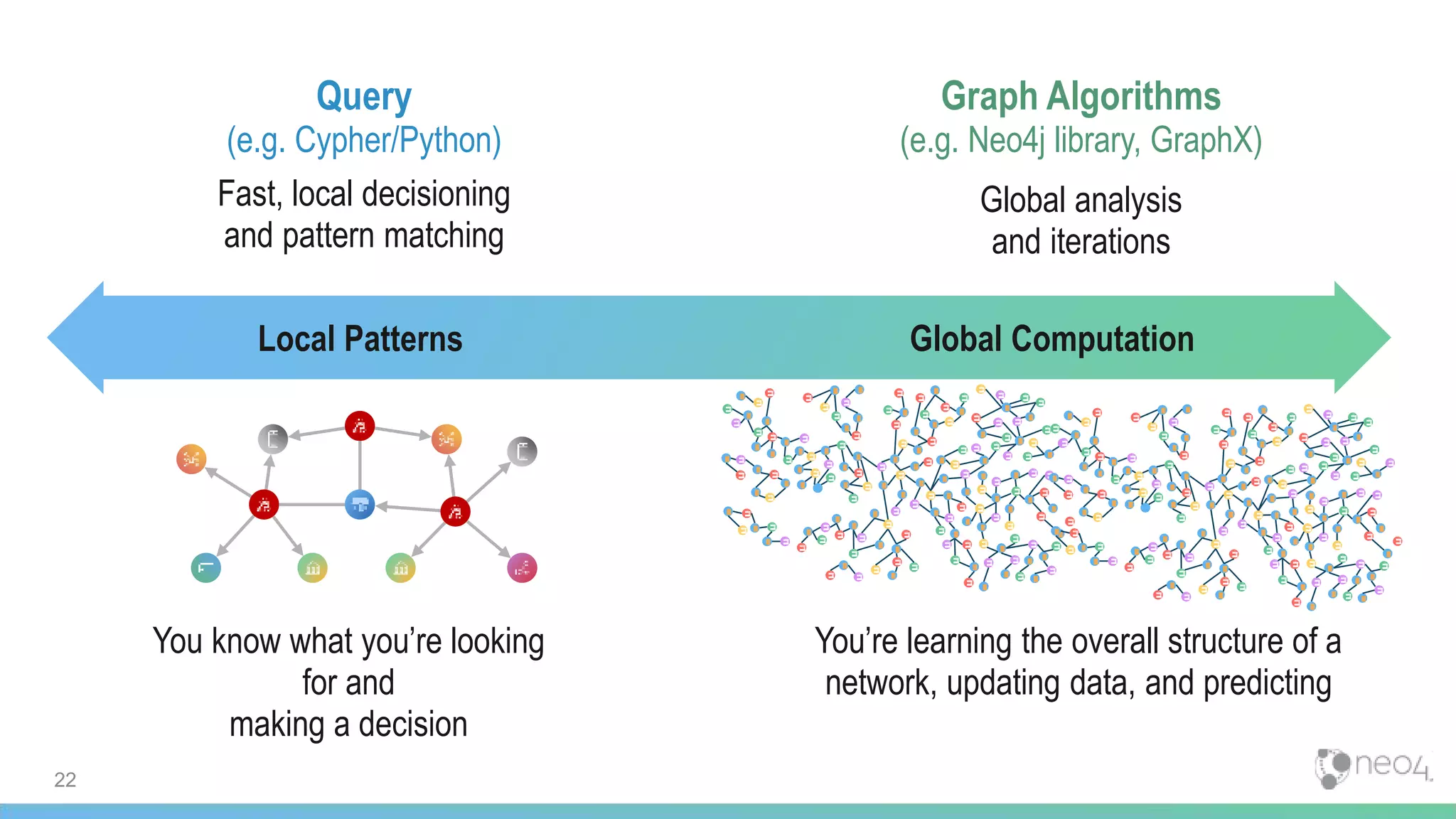 Query
(e.g. Cypher/Python)
Fast, local decisioning and pattern matching

Graph Algorithms
(e.g. Neo4j library, GraphX)
Global analysis and iterations

Local Patterns

Global Computation

You know what you're looking for and
making a decision

You're learning the overall structure of a network, updating data, and predicting

22

neo4j